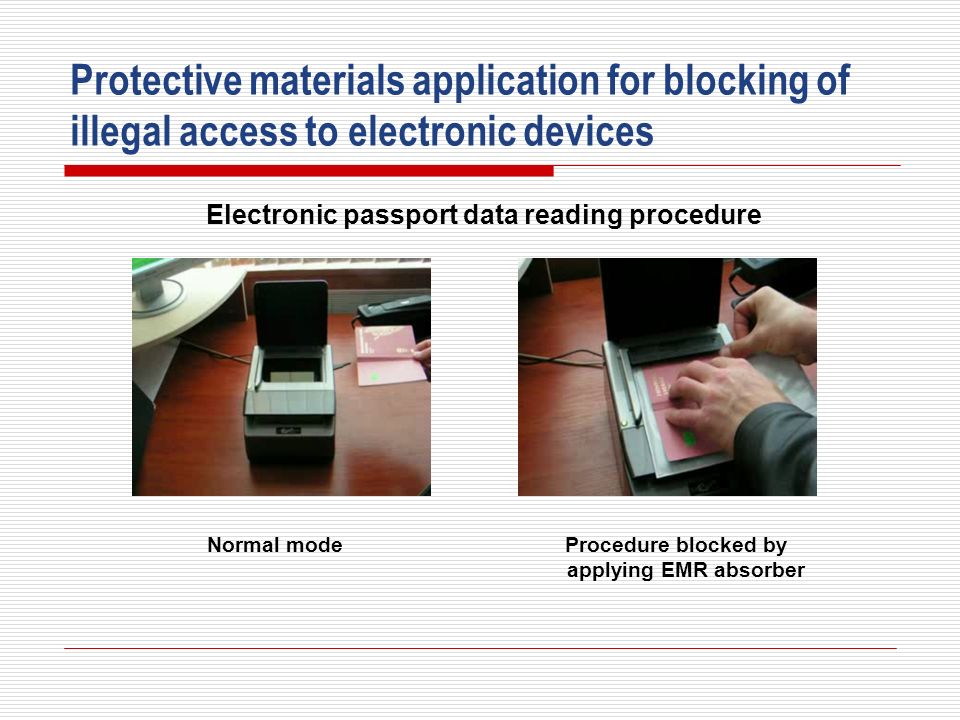 Protective materials application for blocking of illegal access to electronic devices

Electronic passport data reading procedure

Normal mode

Procedure blocked by applying EMR absorber